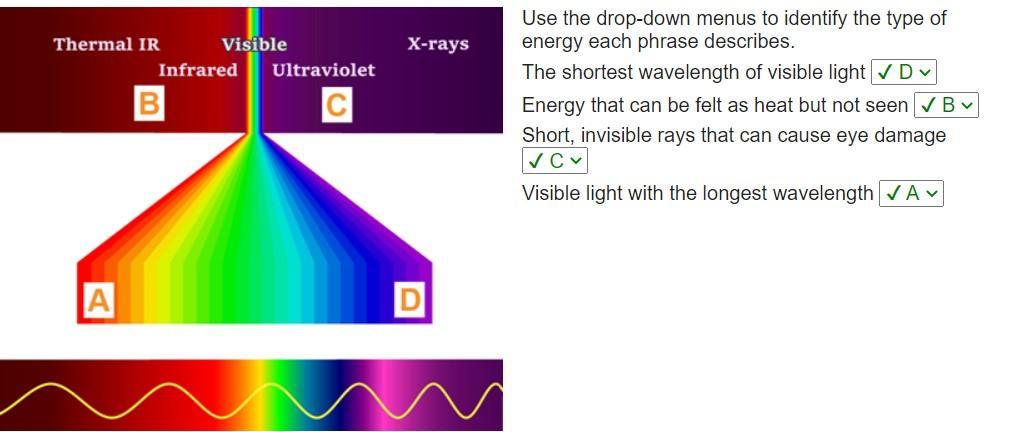 Thermal IR
Visible
X-rays
Infrared
Ultraviolet
B
C
A
D

Use the drop-down menus to identify the type of energy each phrase describes.

The shortest wavelength of visible light ✓ D

Energy that can be felt as heat but not seen ✓ B

Short, invisible rays that can cause eye damage ✓ C

Visible light with the longest wavelength ✓ A